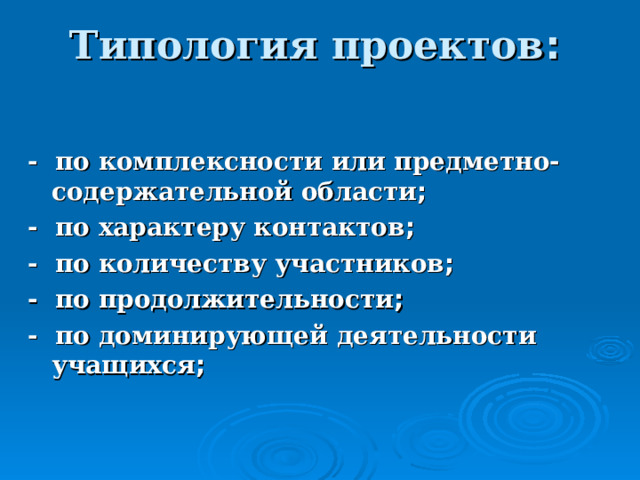 Типология проектов:

- по комплексности или предметно-содержательной области;
- по характеру контактов;
- по количеству участников;
- по продолжительности;
- по доминирующей деятельности учащихся;